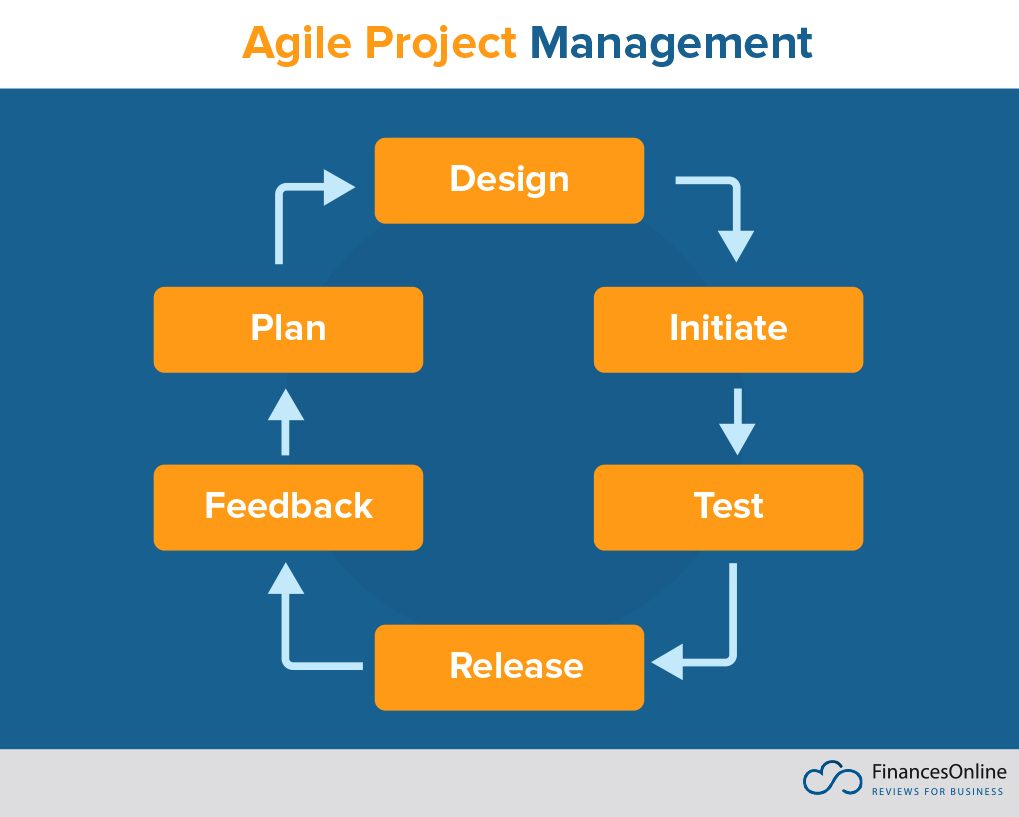 Agile Project Management

Design

Initiate

Test

Release

Feedback

Plan

FinancesOnline
REVIEWS FOR BUSINESS